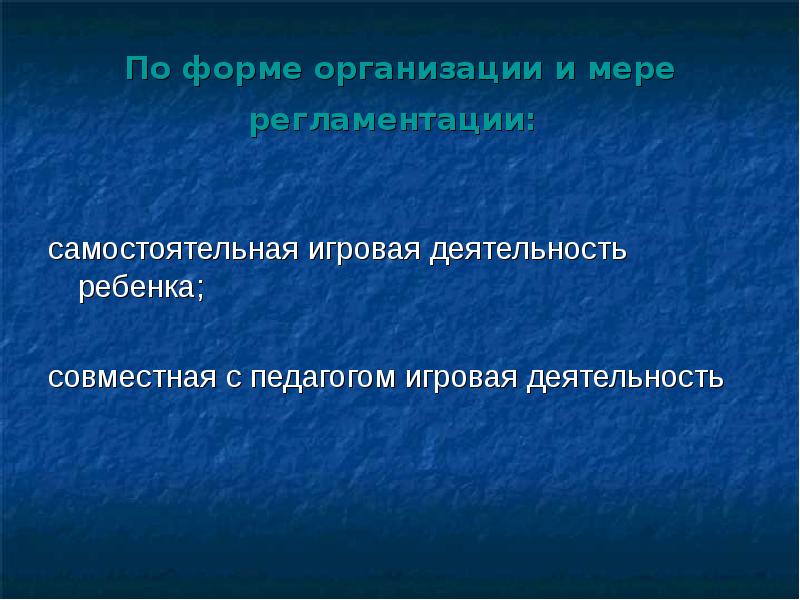 По форме организации и мере регламентации:

самостоятельная игровая деятельность ребенка;

совместная с педагогом игровая деятельность